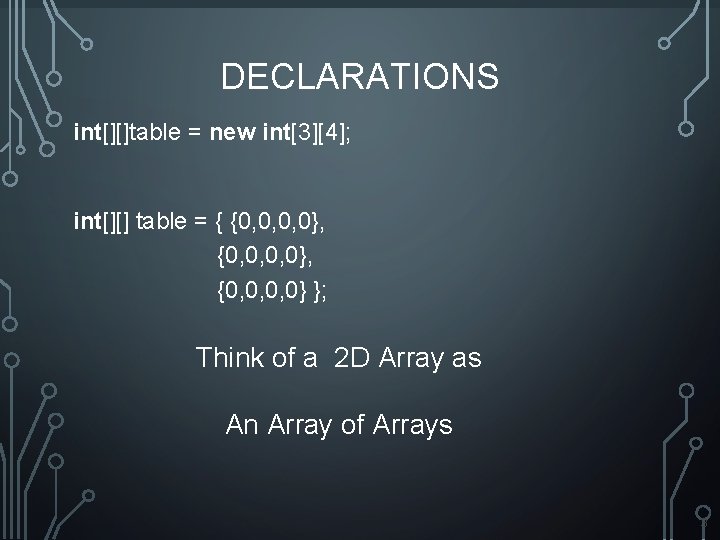 DECLARATIONS

int[][]table = new int[3][4];

int[][] table = { {0,0,0,0},
{0,0,0,0},
{0,0,0,0} };

Think of a 2D Array as

An Array of Arrays